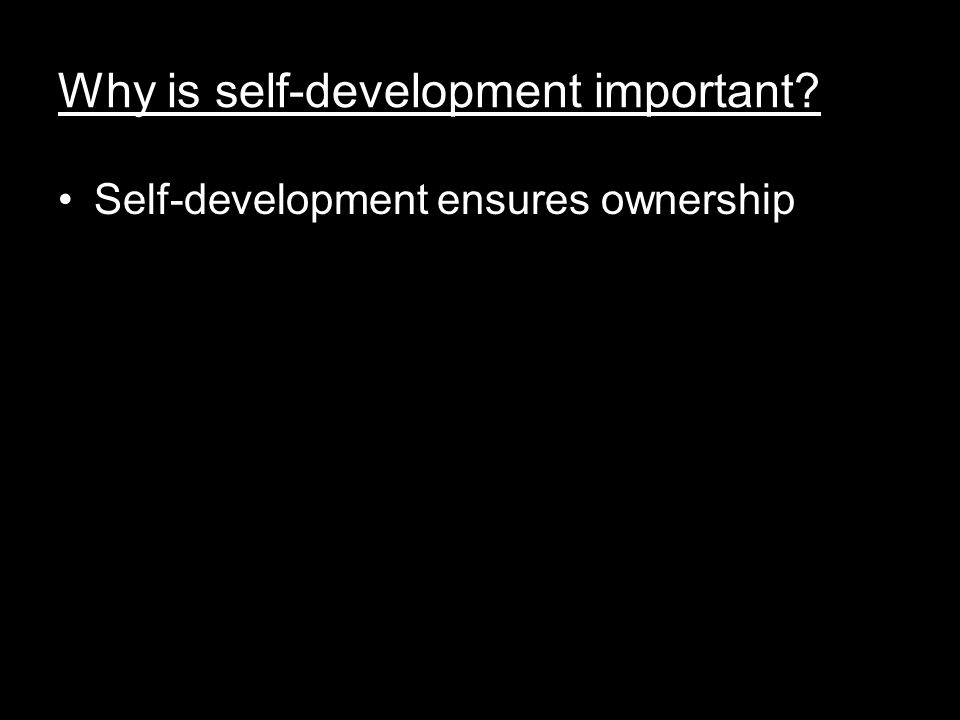 Why is self-development important?

• Self-development ensures ownership